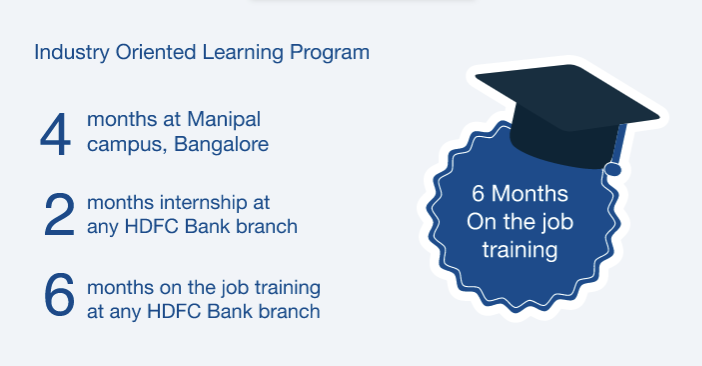 Industry Oriented Learning Program

4 months at Manipal campus, Bangalore

2 months internship at any HDFC Bank branch

6 months on the job training at any HDFC Bank branch

6 Months On the job training